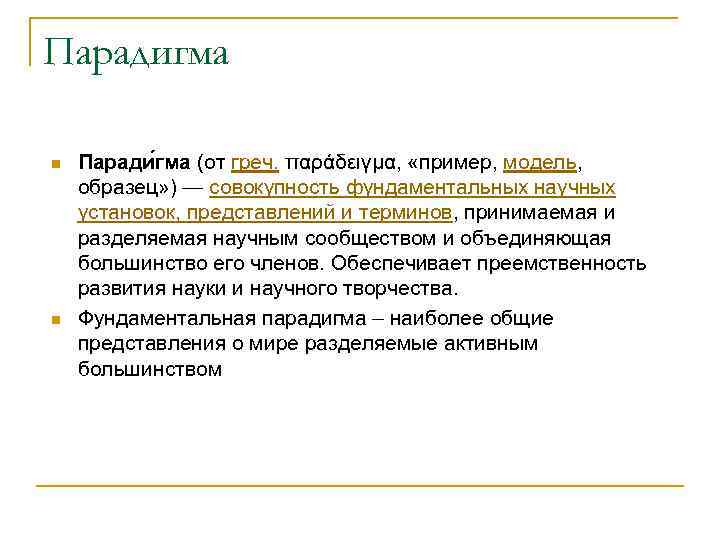 Парадигма

Паради́гма (от греч. παράδειγμα, «пример, модель, образец») — совокупность фундаментальных научных установок, представлений и терминов, принимаемая и разделяемая научным сообществом и объединяющая большинство его членов. Обеспечивает преемственность развития науки и научного творчества.

Фундаментальная парадигма – наиболее общие представления о мире разделяемые активным большинством